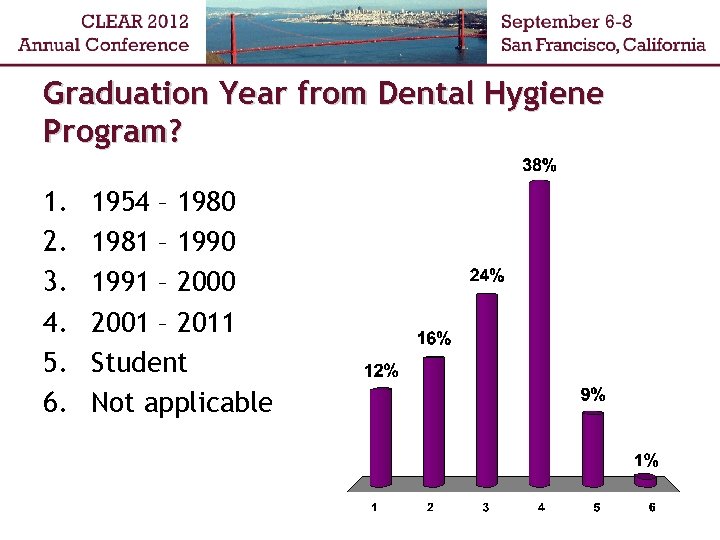 CLEAR 2012
Annual Conference

September 6-8
San Francisco, California

Graduation Year from Dental Hygiene Program?

1. 1954 – 1980
2. 1981 – 1990
3. 1991 – 2000
4. 2001 – 2011
5. Student
6. Not applicable

12%
16%
24%
38%
9%
1%

1
2
3
4
5
6